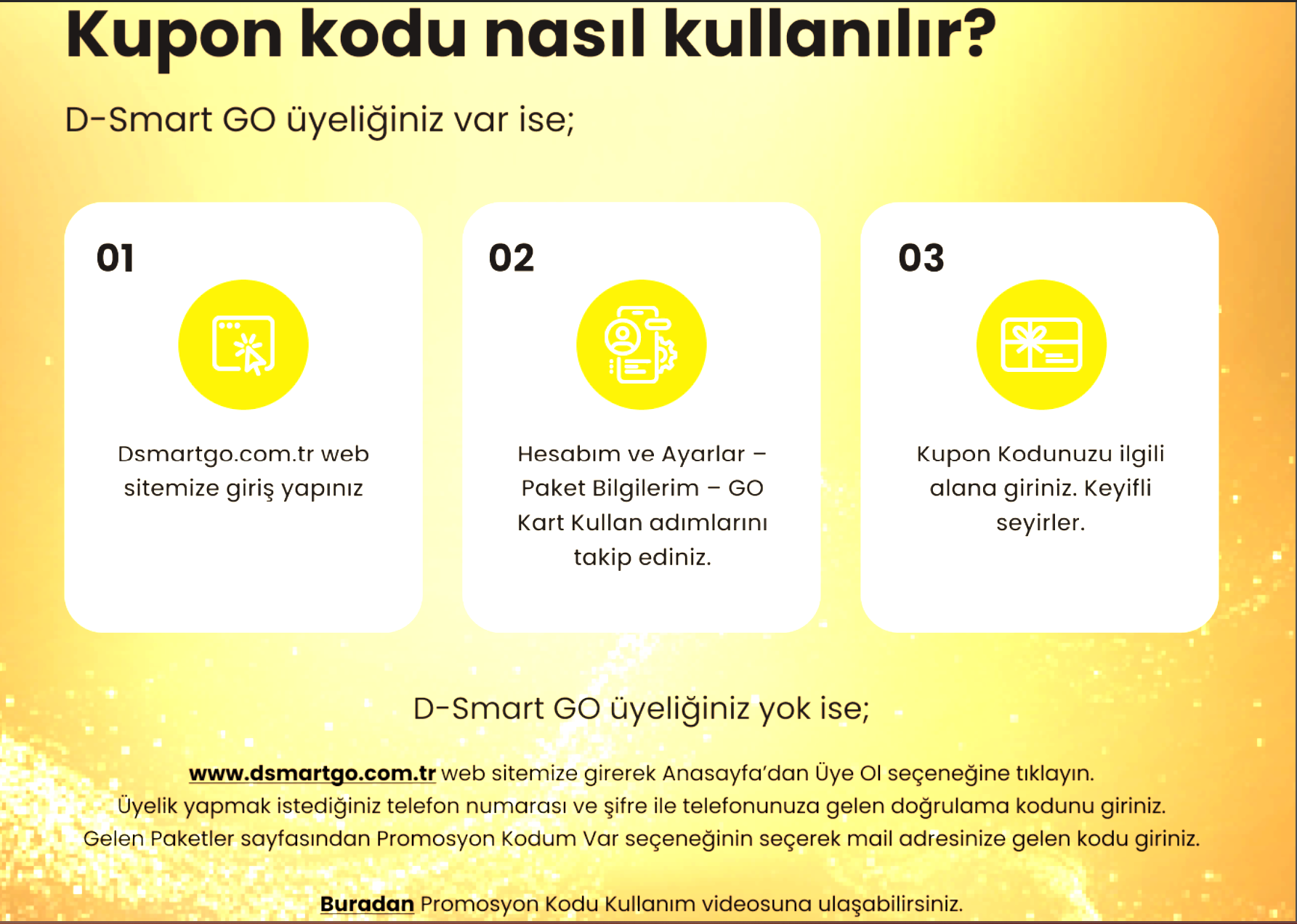 Kupon kodu nasıl kullanılır?

D-Smart GO üyeliğiniz var ise;

01

Dsmartgo.com.tr web sitemize giriş yapınız

02

Hesabım ve Ayarlar – Paket Bilgilerim – GO Kart Kullan adımlarını takip ediniz.

03

Kupon Kodunuzu ilgili alana giriniz. Keyifli seyirler.

D-Smart GO üyeliğiniz yok ise;

www.dsmartgo.com.tr web sitemize girerek Anasayfa'dan Üye Ol seçeneğine tıklayın.
Üyelik yapmak istediğiniz telefon numarası ve şifre ile telefonunuza gelen doğrulama kodunu giriniz.
Gelen Paketler sayfasından Promosyon Kodum Var seçeneğinin seçerek mail adresinize gelen kodu giriniz.

Buradan Promosyon Kodu Kullanım videosuna ulaşabilirsiniz.